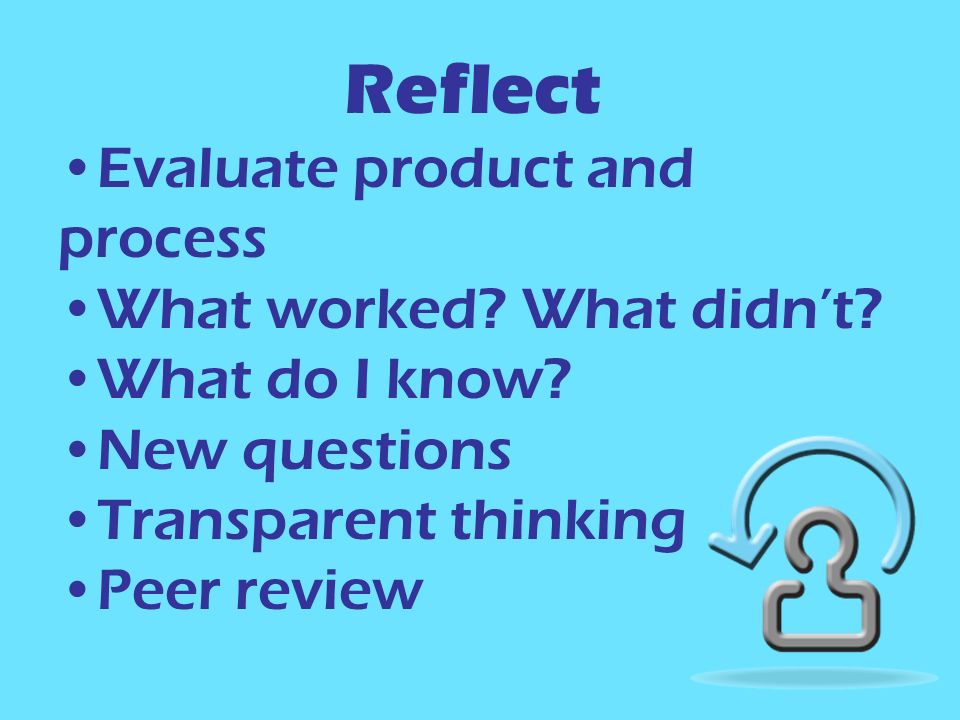 Reflect

• Evaluate product and process
• What worked? What didn't?
• What do I know?
• New questions
• Transparent thinking
• Peer review